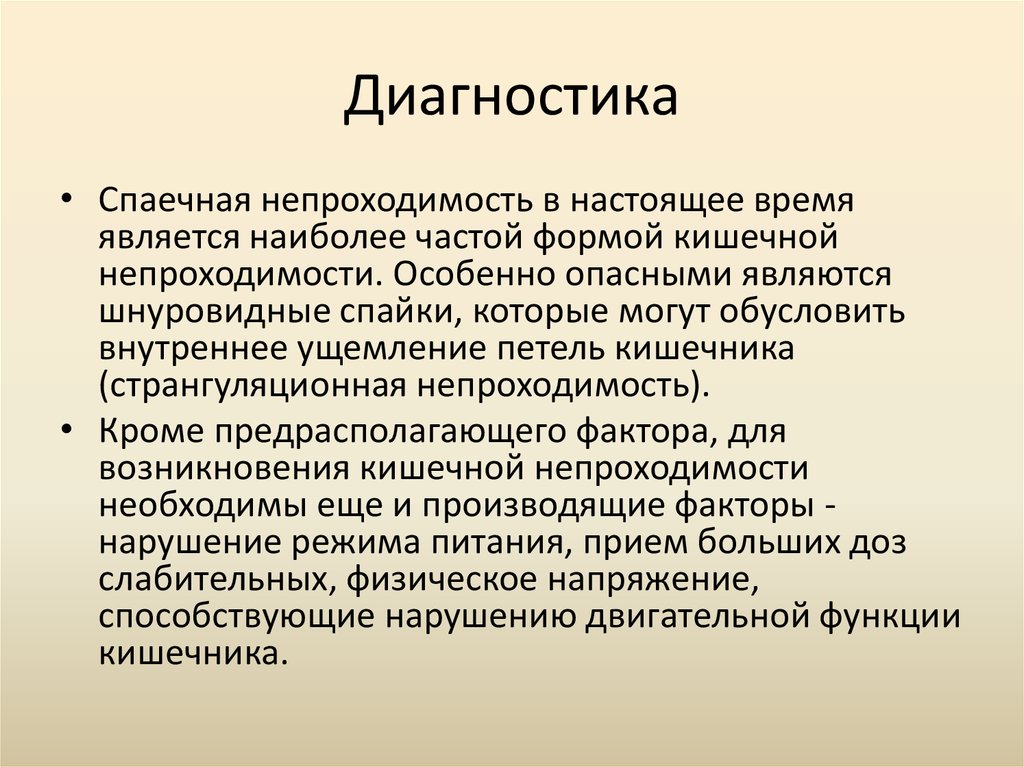 Диагностика

• Спаечная непроходимость в настоящее время является наиболее частой формой кишечной непроходимости. Особенно опасными являются шнуровидные спайки, которые могут обусловить внутреннее ущемление петель кишечника (странгуляционная непроходимость).

• Кроме предрасполагающего фактора, для возникновения кишечной непроходимости необходимы еще и производящие факторы - нарушение режима питания, прием больших доз слабительных, физическое напряжение, способствующие нарушению двигательной функции кишечника.